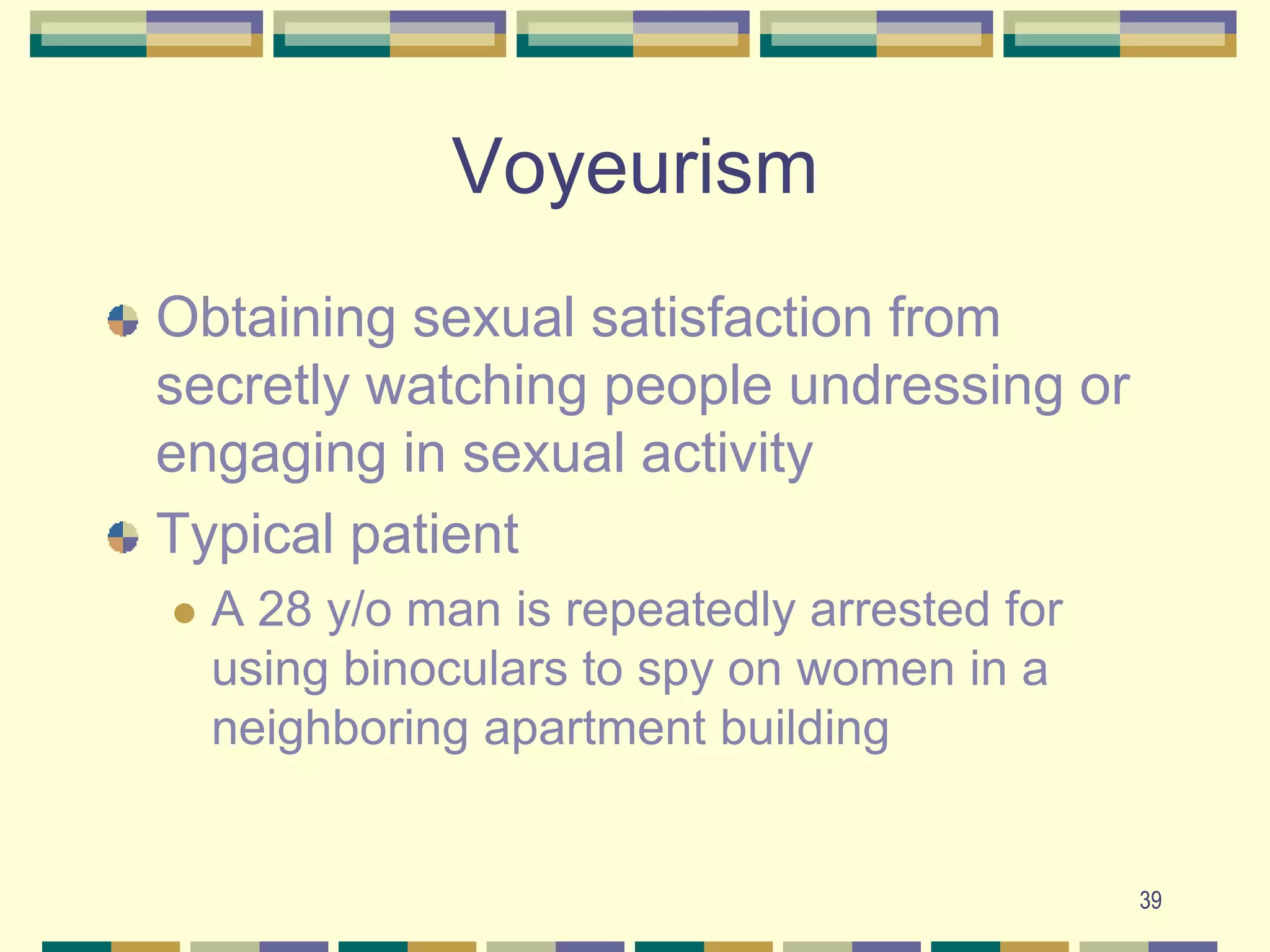 Voyeurism

Obtaining sexual satisfaction from secretly watching people undressing or engaging in sexual activity

Typical patient

A 28 y/o man is repeatedly arrested for using binoculars to spy on women in a neighboring apartment building

39